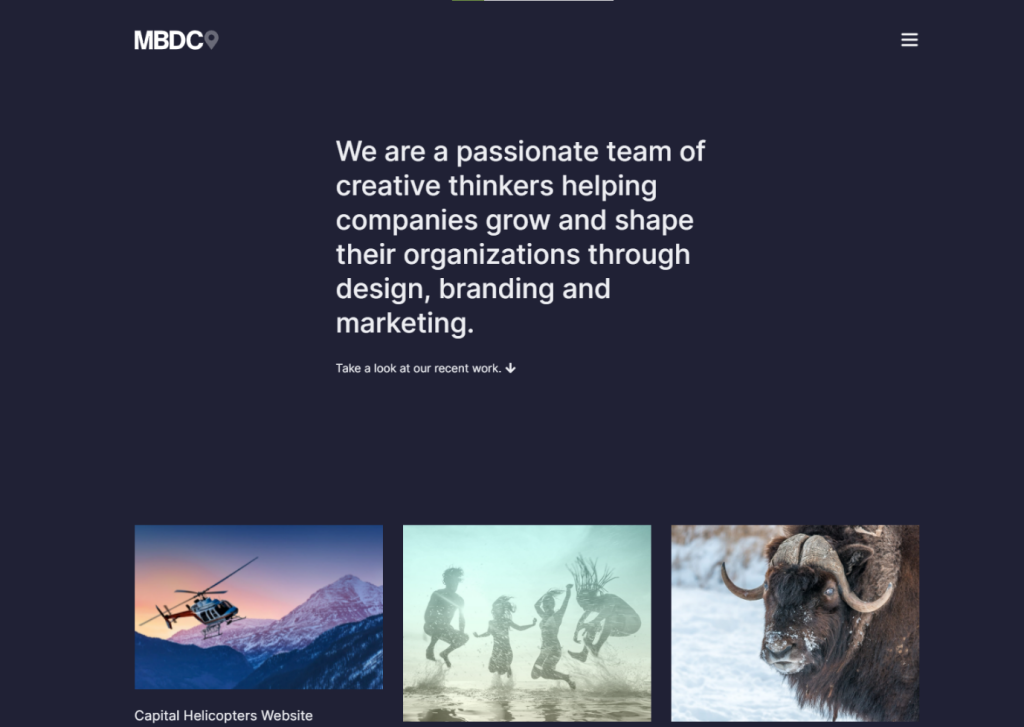 MBDC

We are a passionate team of creative thinkers helping companies grow and shape their organizations through design, branding and marketing.

Take a look at our recent work. ↓

Capital Helicopters Website